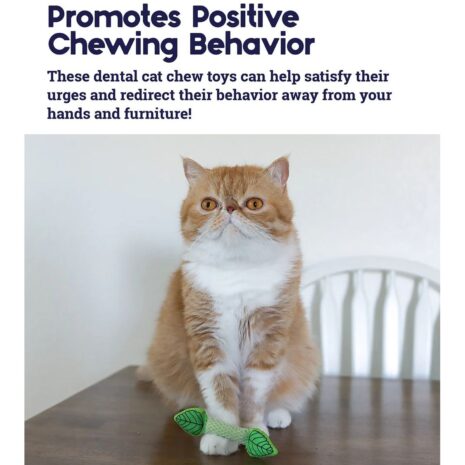 Promotes Positive Chewing Behavior

These dental cat chew toys can help satisfy their urges and redirect their behavior away from your hands and furniture!